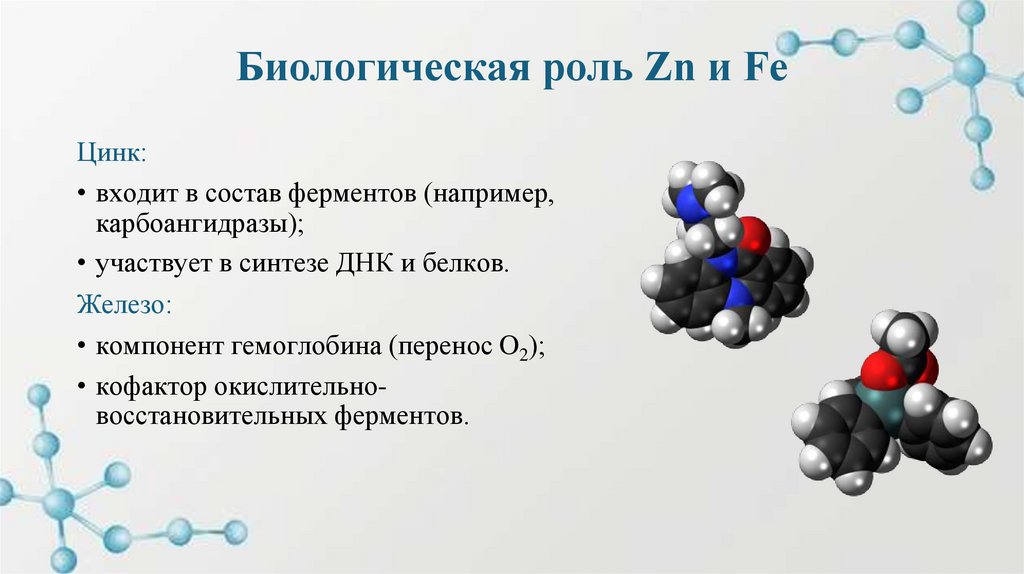 Биологическая роль Zn и Fe

Цинк:

• входит в состав ферментов (например, карбоангидразы);

• участвует в синтезе ДНК и белков.

Железо:

• компонент гемоглобина (перенос $O_2$);

• кофактор окислительно-восстановительных ферментов.